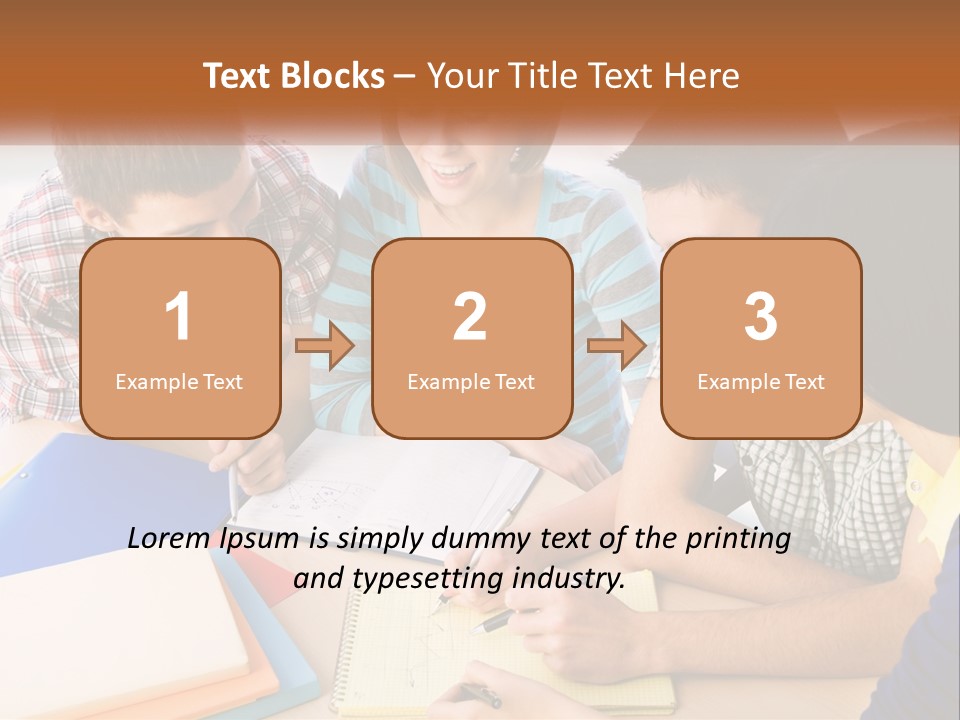 Text Blocks – Your Title Text Here

1
Example Text

2
Example Text

3
Example Text

Lorem Ipsum is simply dummy text of the printing and typesetting industry.